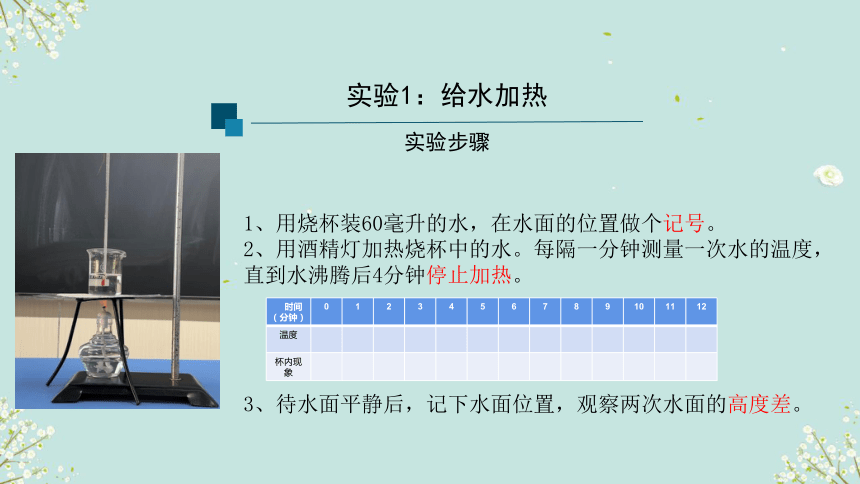 实验1：给水加热

实验步骤

1、用烧杯装60毫升的水，在水面的位置做个记号。
2、用酒精灯加热烧杯中的水。每隔一分钟测量一次水的温度，直到水沸腾后4分钟停止加热。

| 时间（分钟） | 0 | 1 | 2 | 3 | 4 | 5 | 6 | 7 | 8 | 9 | 10 | 11 | 12 |
|---|---|---|---|---|---|---|---|---|---|---|---|---|---|
| 温度 | | | | | | | | | | | | | |
| 杯内现象 | | | | | | | | | | | | | |

3、待水面平静后，记下水面位置，观察两次水面的高度差。